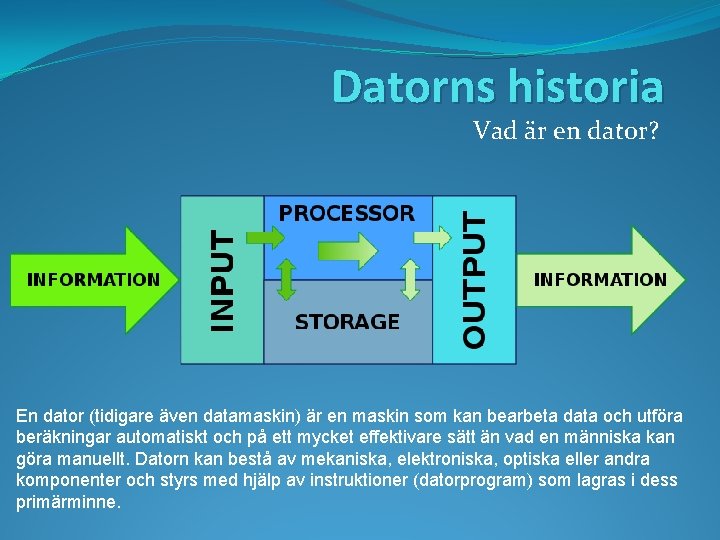 Datorns historia

Vad är en dator?

INFORMATION

INPUT

PROCESSOR

STORAGE

OUTPUT

INFORMATION

En dator (tidigare även datamaskin) är en maskin som kan bearbeta data och utföra beräkningar automatiskt och på ett mycket effektivare sätt än vad en människa kan göra manuellt. Datorn kan bestå av mekaniska, elektroniska, optiska eller andra komponenter och styrs med hjälp av instruktioner (datorprogram) som lagras i dess primärminne.